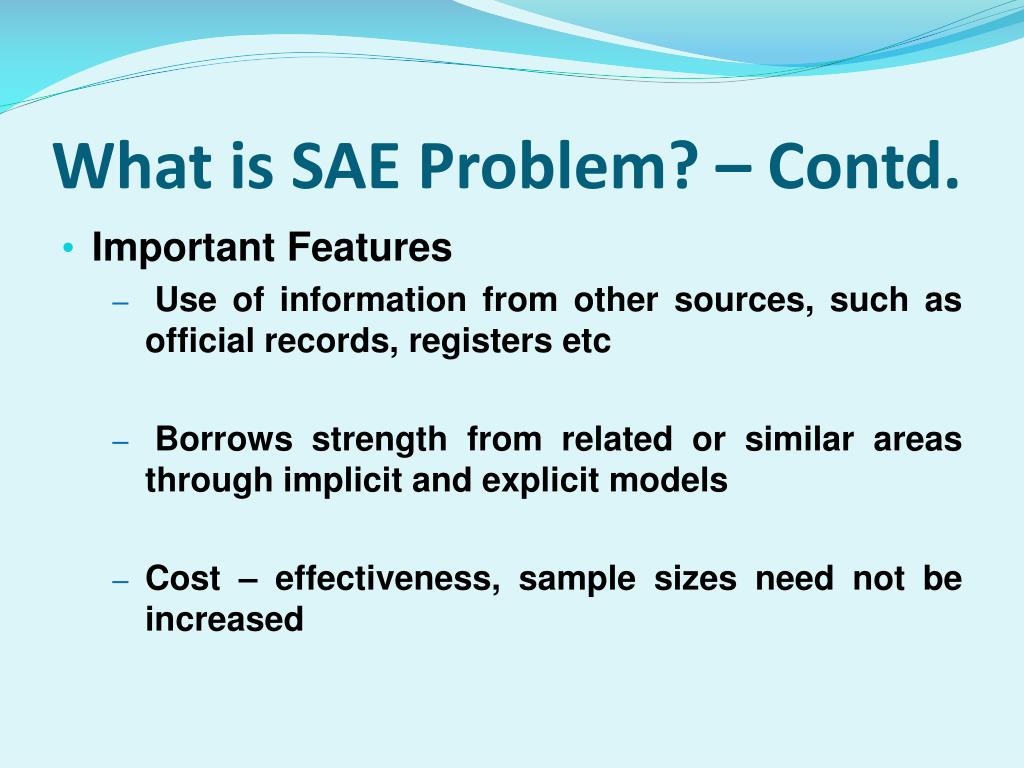 What is SAE Problem? – Contd.

• Important Features

– Use of information from other sources, such as official records, registers etc

– Borrows strength from related or similar areas through implicit and explicit models

– Cost – effectiveness, sample sizes need not be increased